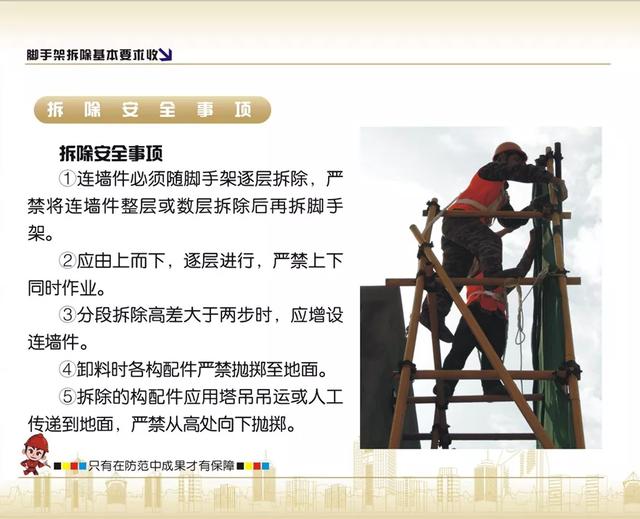 脚手架拆除基本要求收

拆除安全事项

拆除安全事项

①连墙件必须随脚手架逐层拆除，严禁将连墙件整层或数层拆除后再拆脚手架。

②应由上而下，逐层进行，严禁上下同时作业。

③分段拆除高差大于两步时，应增设连墙件。

④卸料时各构配件严禁抛掷至地面。

⑤拆除的构配件应用塔吊吊运或人工传递到地面，严禁从高处向下抛掷。

只有在防范中成果才有保障